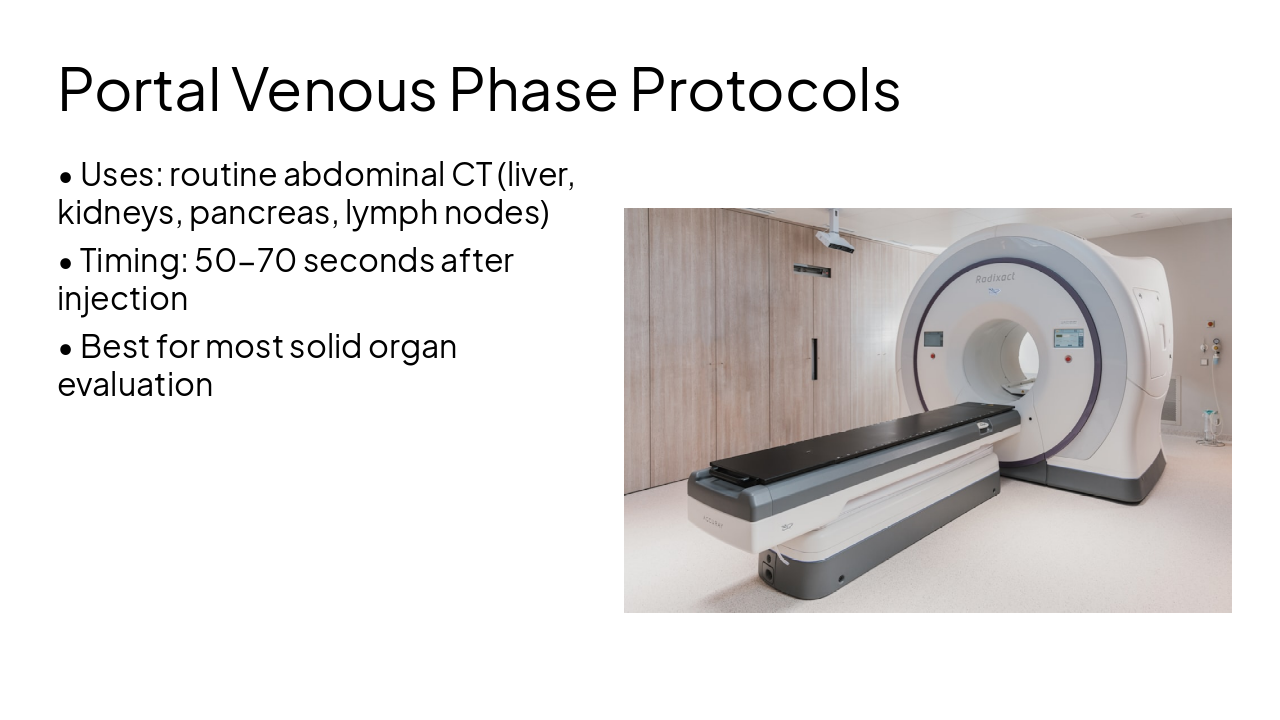 Portal Venous Phase Protocols

• Uses: routine abdominal CT (liver, kidneys, pancreas, lymph nodes)

• Timing: 50–70 seconds after injection

• Best for most solid organ evaluation

Radixact